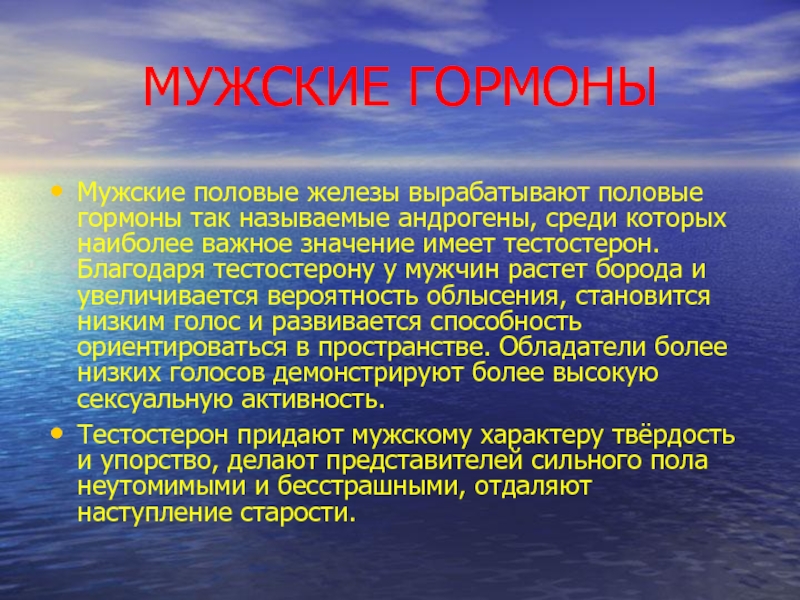 МУЖСКИЕ ГОРМОНЫ

• Мужские половые железы вырабатывают половые гормоны так называемые андрогены, среди которых наиболее важное значение имеет тестостерон. Благодаря тестостерону у мужчин растет борода и увеличивается вероятность облысения, становится низким голос и развивается способность ориентироваться в пространстве. Обладатели более низких голосов демонстрируют более высокую сексуальную активность.

• Тестостерон придают мужскому характеру твёрдость и упорство, делают представителей сильного пола неутомимыми и бесстрашными, отдаляют наступление старости.